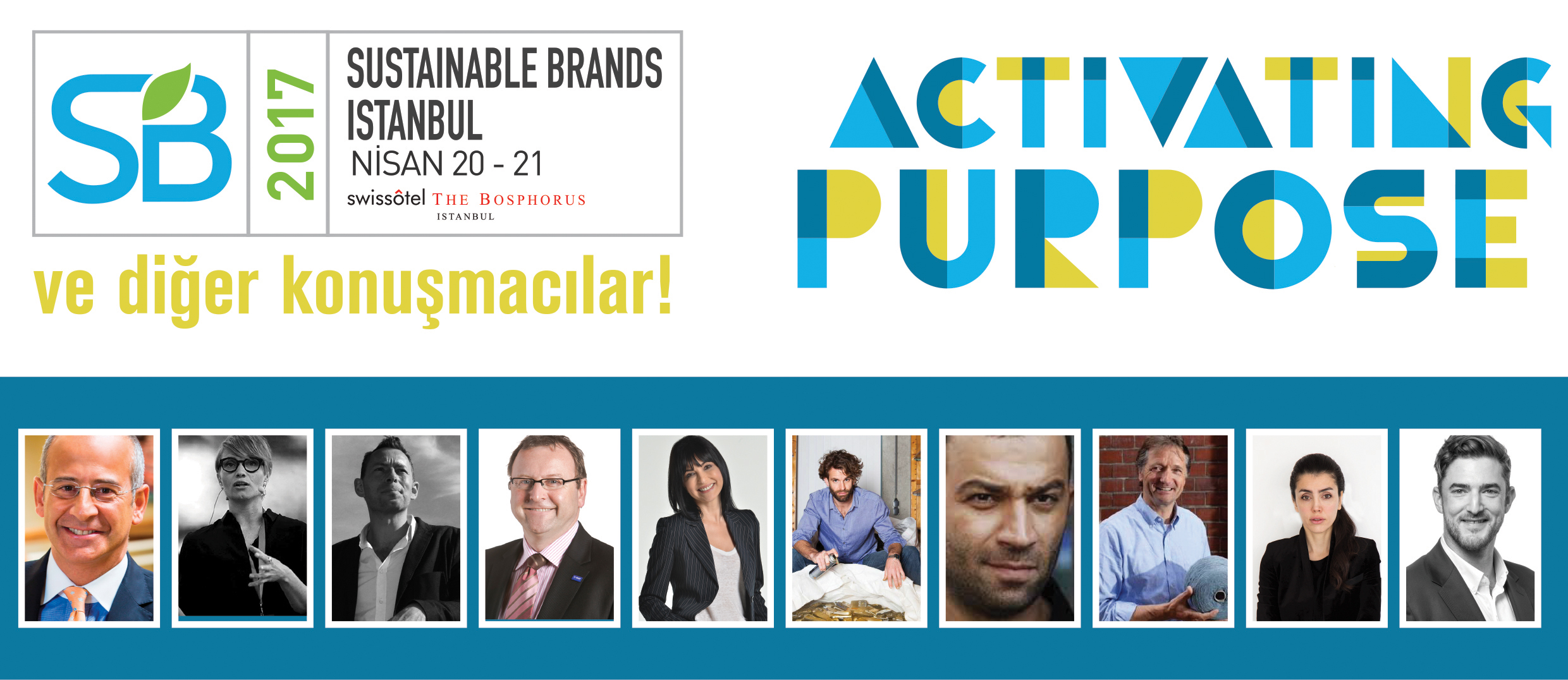 SB

2017

SUSTAINABLE BRANDS ISTANBUL
NİSAN 20 - 21
swissôtel THE BOSPHORUS
ISTANBUL

ve diğer konuşmacılar!

ACTIVATING PURPOSE